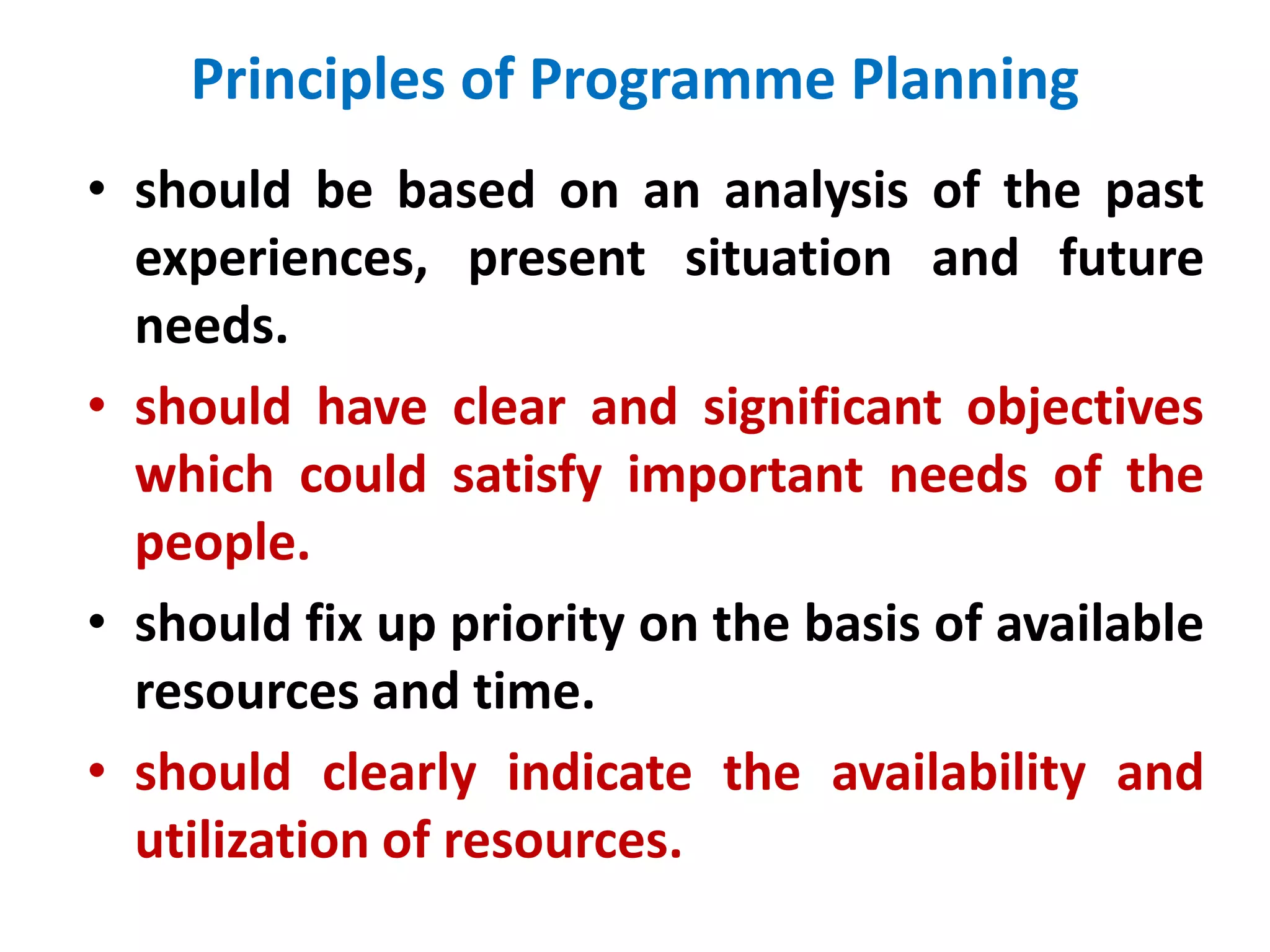 Principles of Programme Planning

• should be based on an analysis of the past experiences, present situation and future needs.

• should have clear and significant objectives which could satisfy important needs of the people.

• should fix up priority on the basis of available resources and time.

• should clearly indicate the availability and utilization of resources.